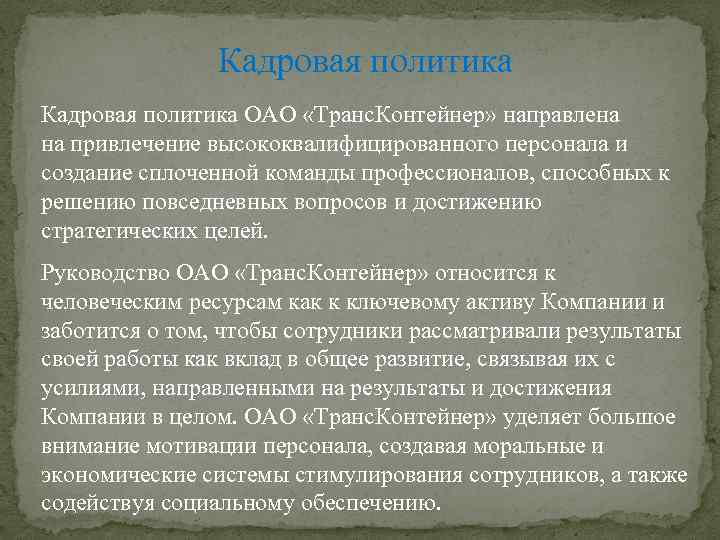 Кадровая политика

Кадровая политика ОАО «ТрансКонтейнер» направлена на привлечение высококвалифицированного персонала и создание сплоченной команды профессионалов, способных к решению повседневных вопросов и достижению стратегических целей.

Руководство ОАО «ТрансКонтейнер» относится к человеческим ресурсам как к ключевому активу Компании и заботится о том, чтобы сотрудники рассматривали результаты своей работы как вклад в общее развитие, связывая их с усилиями, направленными на результаты и достижения Компании в целом. ОАО «ТрансКонтейнер» уделяет большое внимание мотивации персонала, создавая моральные и экономические системы стимулирования сотрудников, а также содействуя социальному обеспечению.